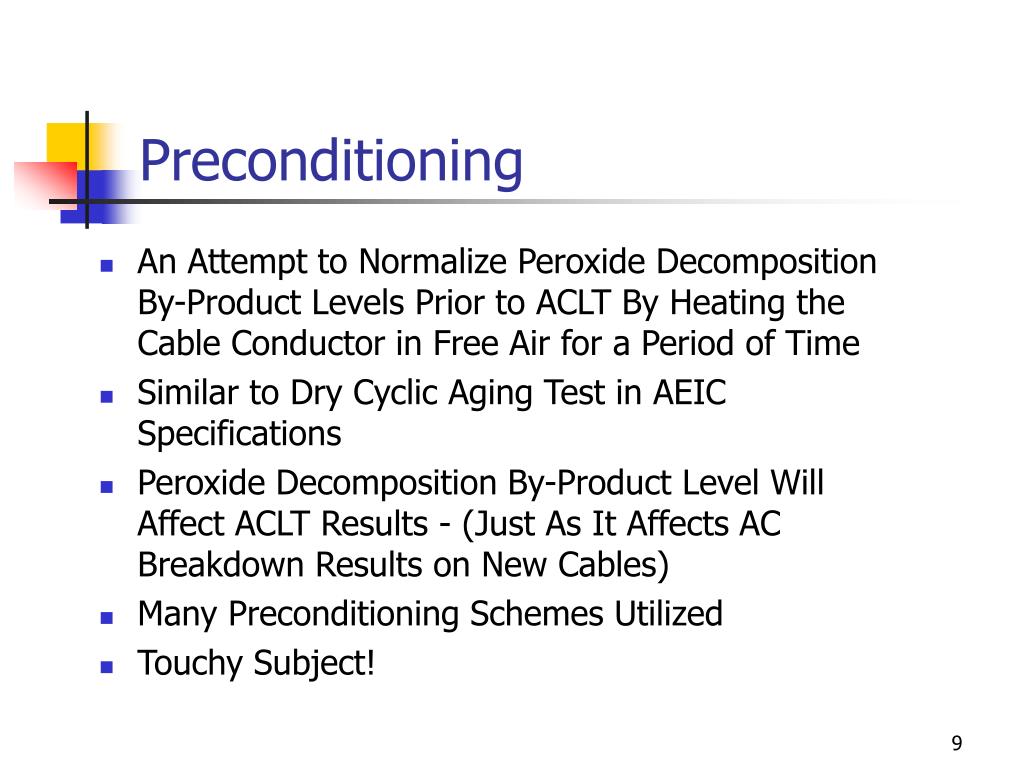 Preconditioning

- An Attempt to Normalize Peroxide Decomposition By-Product Levels Prior to ACLT By Heating the Cable Conductor in Free Air for a Period of Time
- Similar to Dry Cyclic Aging Test in AEIC Specifications
- Peroxide Decomposition By-Product Level Will Affect ACLT Results - (Just As It Affects AC Breakdown Results on New Cables)
- Many Preconditioning Schemes Utilized
- Touchy Subject!

9